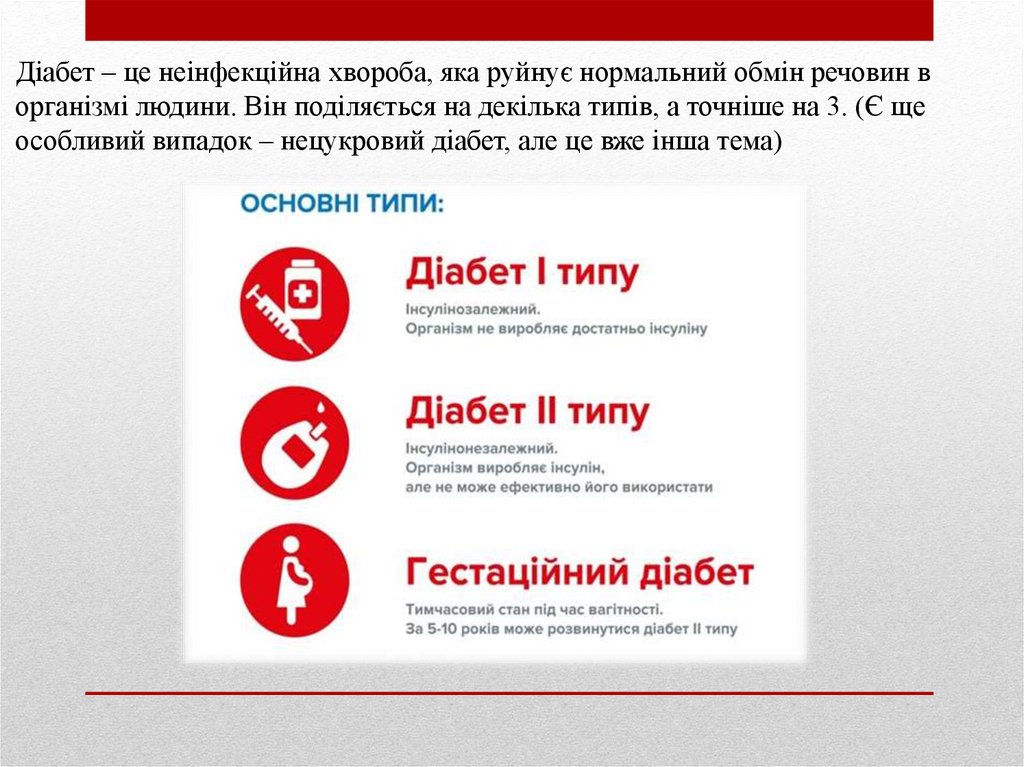 Діабет – це неінфекційна хвороба, яка руйнує нормальний обмін речовин в організмі людини. Він поділяється на декілька типів, а точніше на 3. (Є ще особливий випадок – нецукровий діабет, але це вже інша тема)

ОСНОВНІ ТИПИ:

Діабет I типу
Інсулінозалежний.
Організм не виробляє достатньо інсуліну

Діабет II типу
Інсулінонезалежний.
Організм виробляє інсулін, але не може ефективно його використати

Гестаційний діабет
Тимчасовий стан під час вагітності.
За 5-10 років може розвинутися діабет II типу